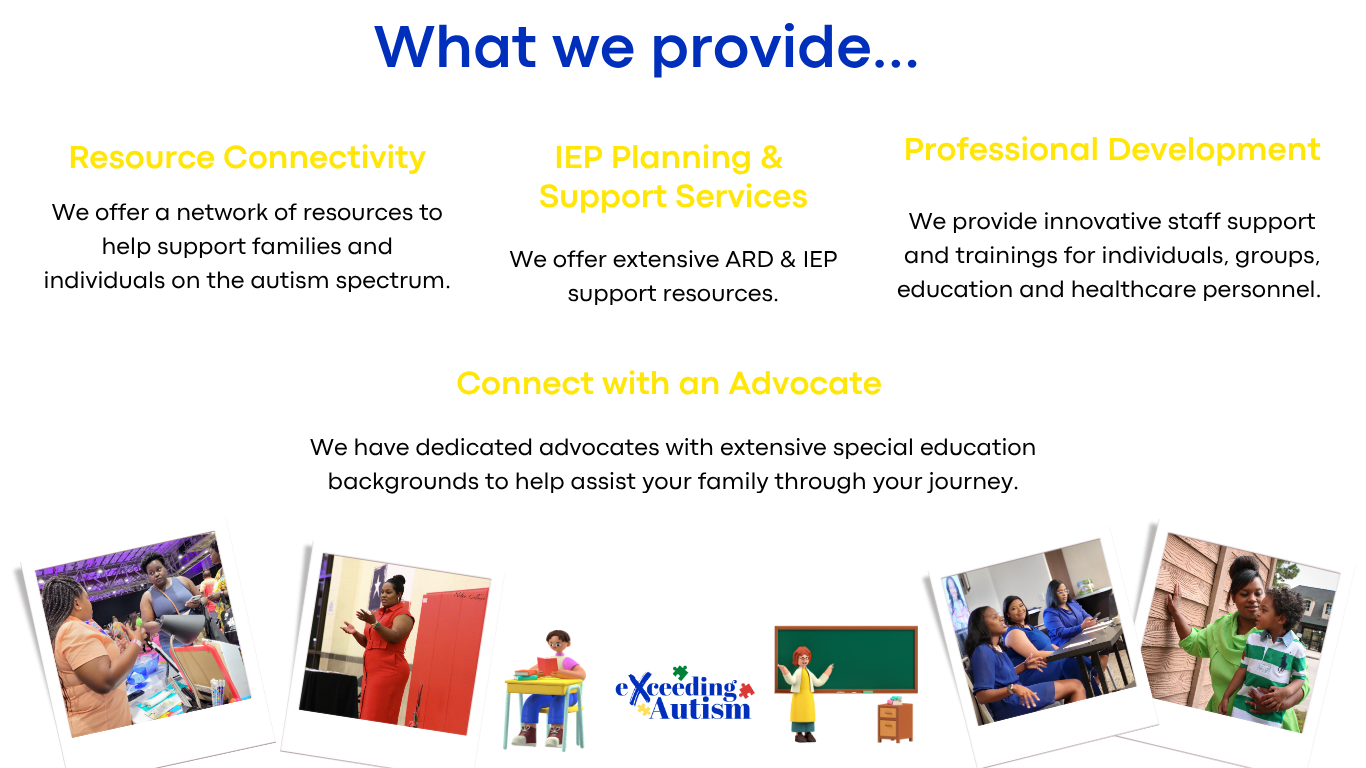 What we provide...

Resource Connectivity

We offer a network of resources to help support families and individuals on the autism spectrum.

IEP Planning & Support Services

We offer extensive ARD & IEP support resources.

Professional Development

We provide innovative staff support and trainings for individuals, groups, education and healthcare personnel.

Connect with an Advocate

We have dedicated advocates with extensive special education backgrounds to help assist your family through your journey.

eXceeding Autism